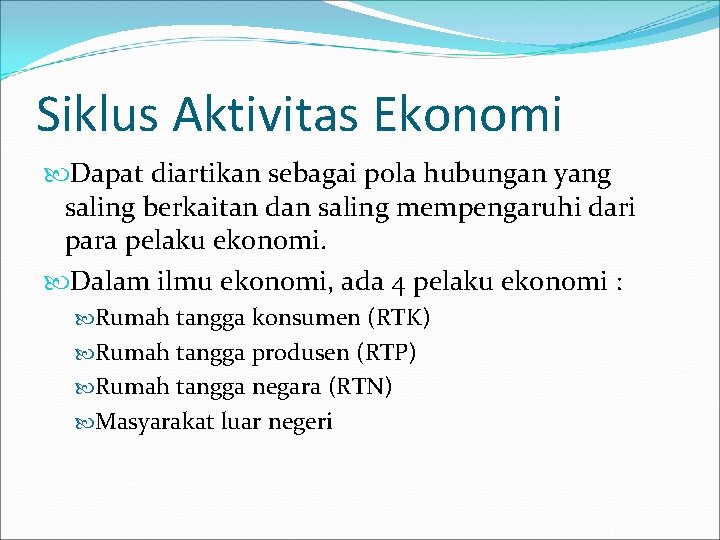 Siklus Aktivitas Ekonomi

Dapat diartikan sebagai pola hubungan yang saling berkaitan dan saling mempengaruhi dari para pelaku ekonomi.

Dalam ilmu ekonomi, ada 4 pelaku ekonomi :

Rumah tangga konsumen (RTK)

Rumah tangga produsen (RTP)

Rumah tangga negara (RTN)

Masyarakat luar negeri